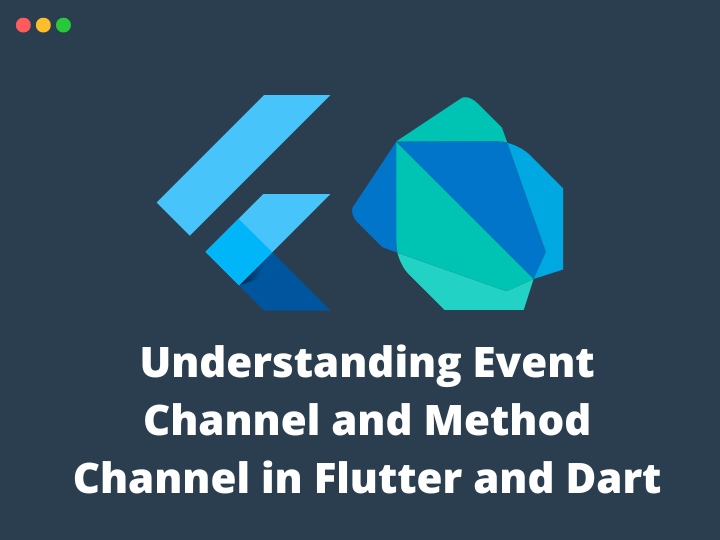 Understanding Event Channel and Method Channel in Flutter and Dart